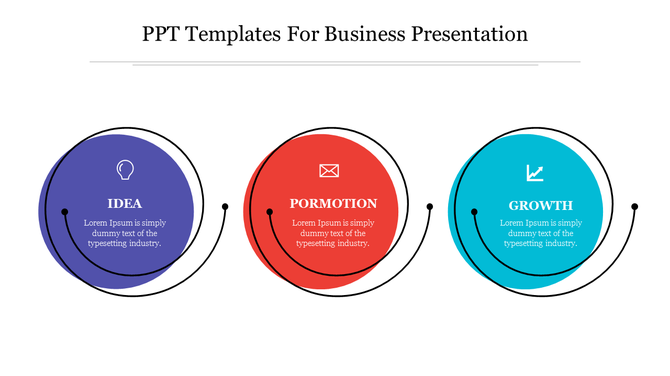 PPT Templates For Business Presentation

IDEA

Lorem Ipsum is simply dummy text of the typesetting industry.

PORMOTION

Lorem Ipsum is simply dummy text of the typesetting industry.

GROWTH

Lorem Ipsum is simply dummy text of the typesetting industry.